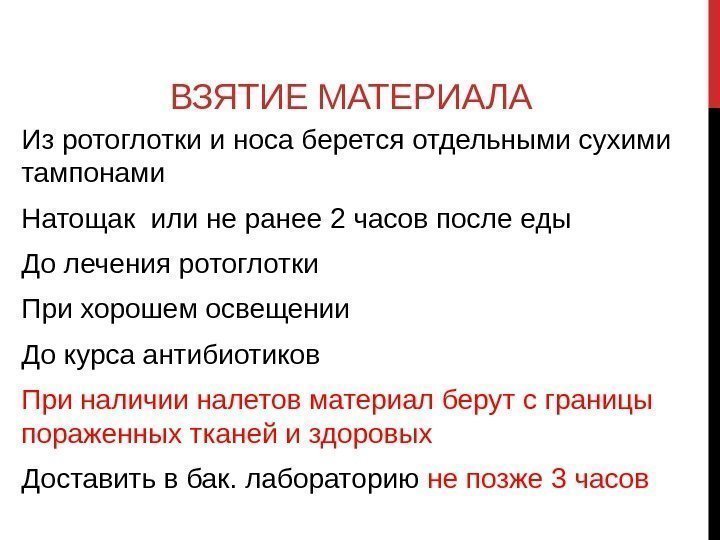 ВЗЯТИЕ МАТЕРИАЛА

Из ротоглотки и носа берется отдельными сухими тампонами

Натощак  или не ранее 2 часов после еды

До лечения ротоглотки

При хорошем освещении

До курса антибиотиков

При наличии налетов материал берут с границы пораженных тканей и здоровых

Доставить в бак. лабораторию не позже 3 часов